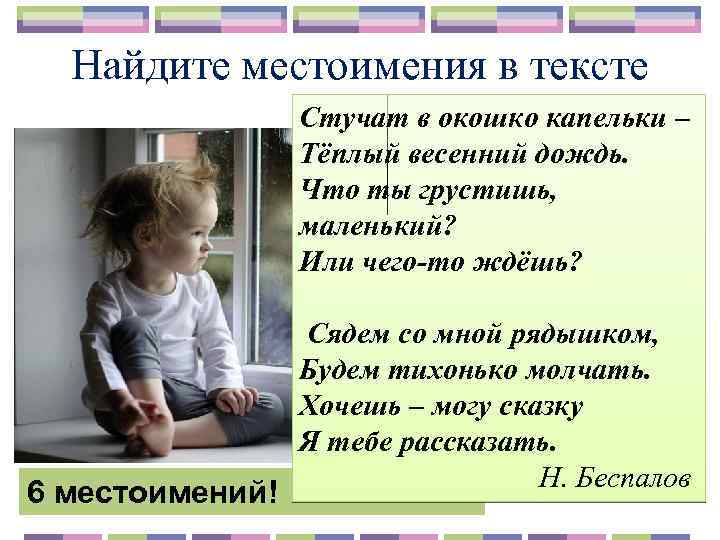 Найдите местоимения в тексте

Стучат в окошко капельки –
Тёплый весенний дождь.
Что ты грустишь, маленький?
Или чего-то ждёшь?

Сядем со мной рядышком,
Будем тихонько молчать.
Хочешь – могу сказку
Я тебе рассказать.

Н. Беспалов

6 местоимений!